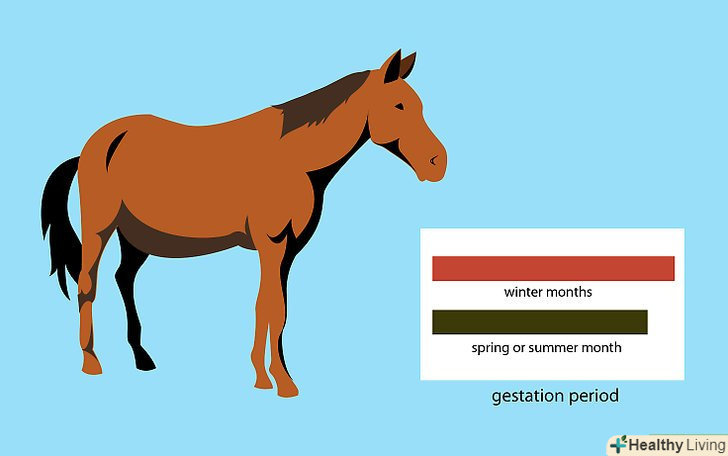 winter months

spring or summer month

gestation period

Healthy Living